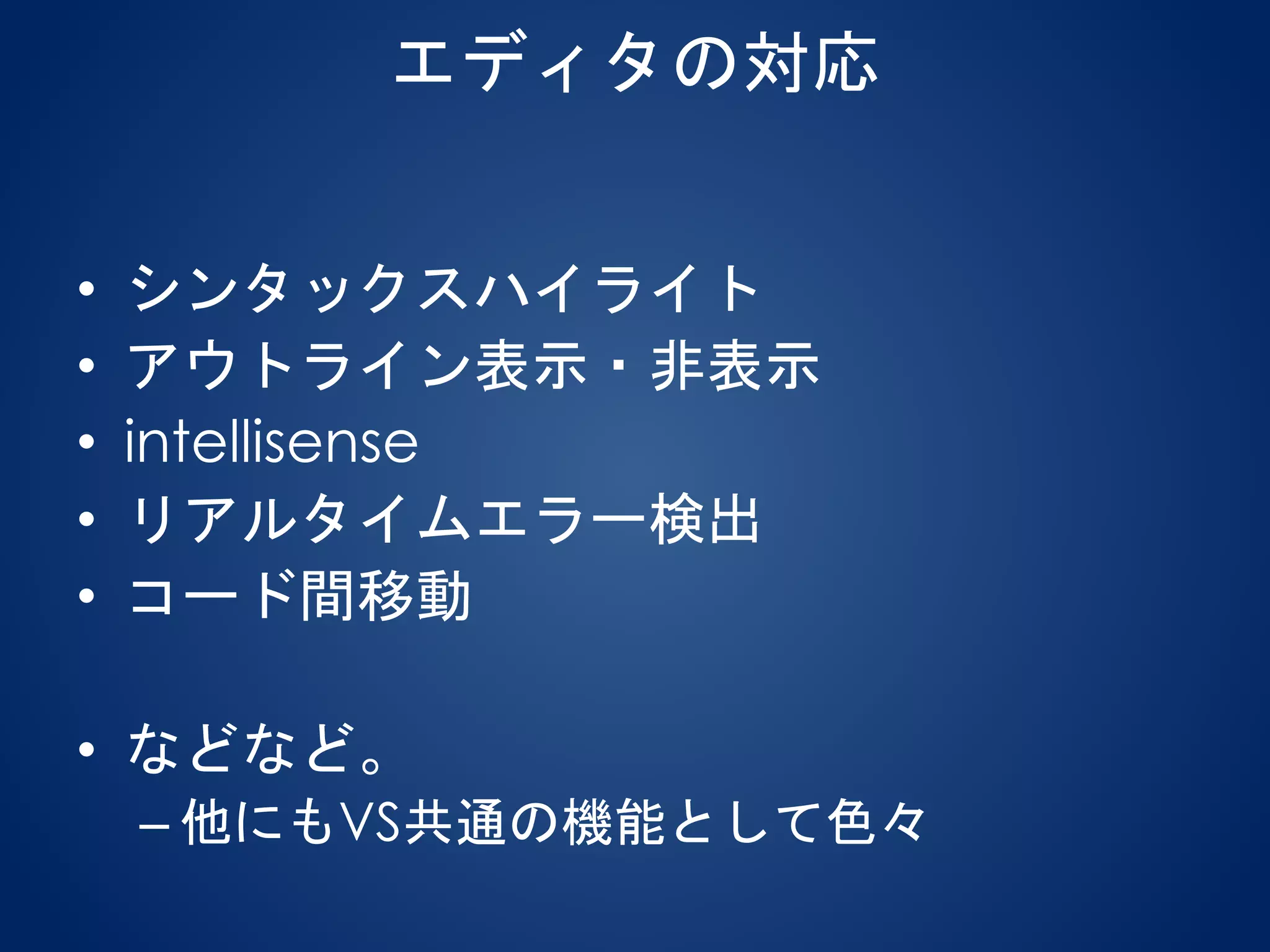 エディタの対応

• シンタックスハイライト
• アウトライン表示・非表示
• intellisense
• リアルタイムエラー検出
• コード間移動

• などなど。
– 他にもVS共通の機能として色々